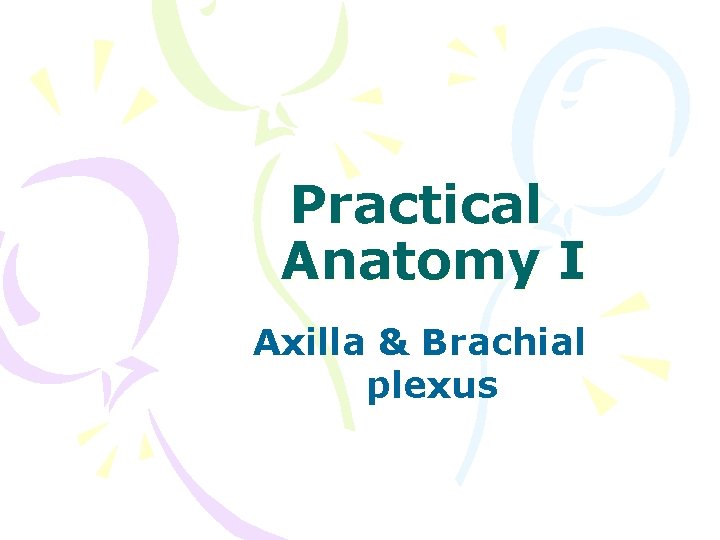 Practical Anatomy I

Axilla & Brachial plexus